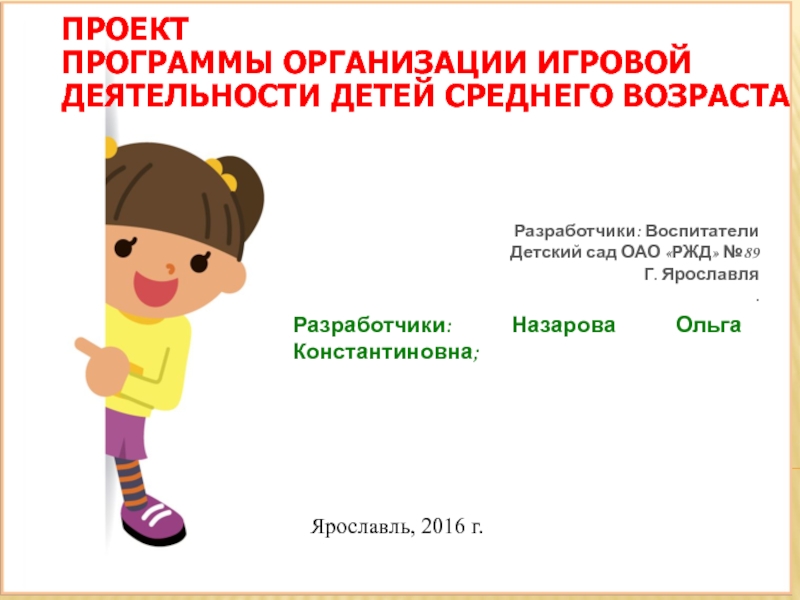 ПРОЕКТ
ПРОГРАММЫ ОРГАНИЗАЦИИ ИГРОВОЙ ДЕЯТЕЛЬНОСТИ ДЕТЕЙ СРЕДНЕГО ВОЗРАСТА

Разработчики: Воспитатели
Детский сад ОАО «РЖД» №89
Г. Ярославля
.

Разработчики: Назарова Ольга Константиновна;

Ярославль, 2016 г.